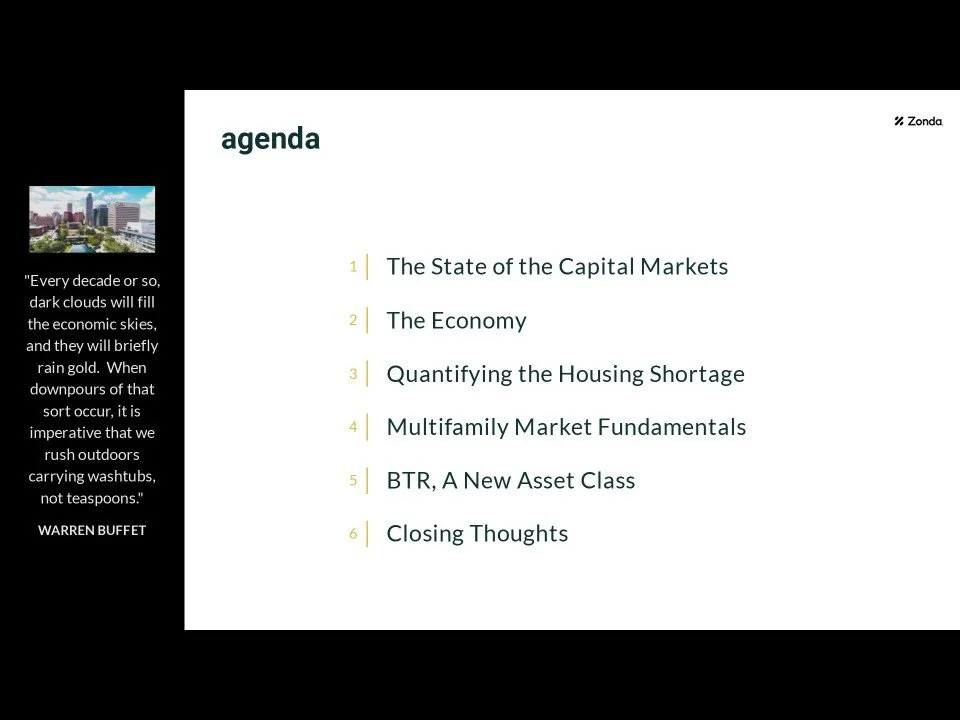 "Every decade or so, dark clouds will fill the economic skies, and they will briefly rain gold. When downpours of that sort occur, it is imperative that we rush outdoors carrying washtubs, not teaspoons."

WARREN BUFFET

agenda

Zonda

1 The State of the Capital Markets

2 The Economy

3 Quantifying the Housing Shortage

4 Multifamily Market Fundamentals

5 BTR, A New Asset Class

6 Closing Thoughts